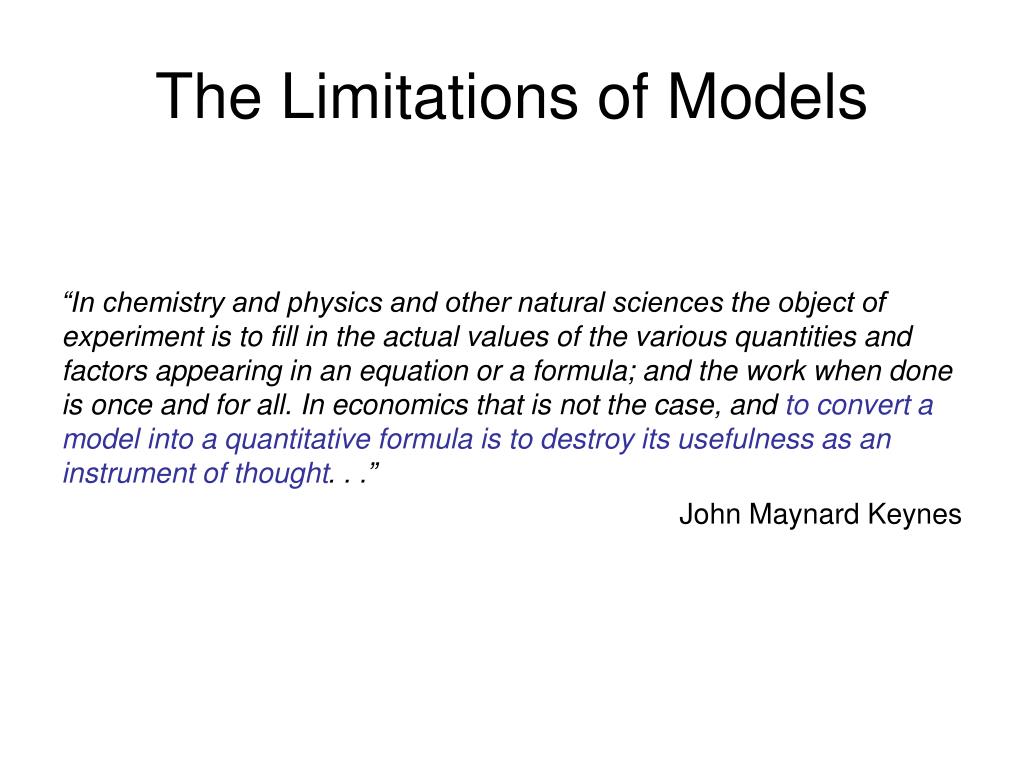 The Limitations of Models

“In chemistry and physics and other natural sciences the object of experiment is to fill in the actual values of the various quantities and factors appearing in an equation or a formula; and the work when done is once and for all. In economics that is not the case, and to convert a model into a quantitative formula is to destroy its usefulness as an instrument of thought. . .”

John Maynard Keynes